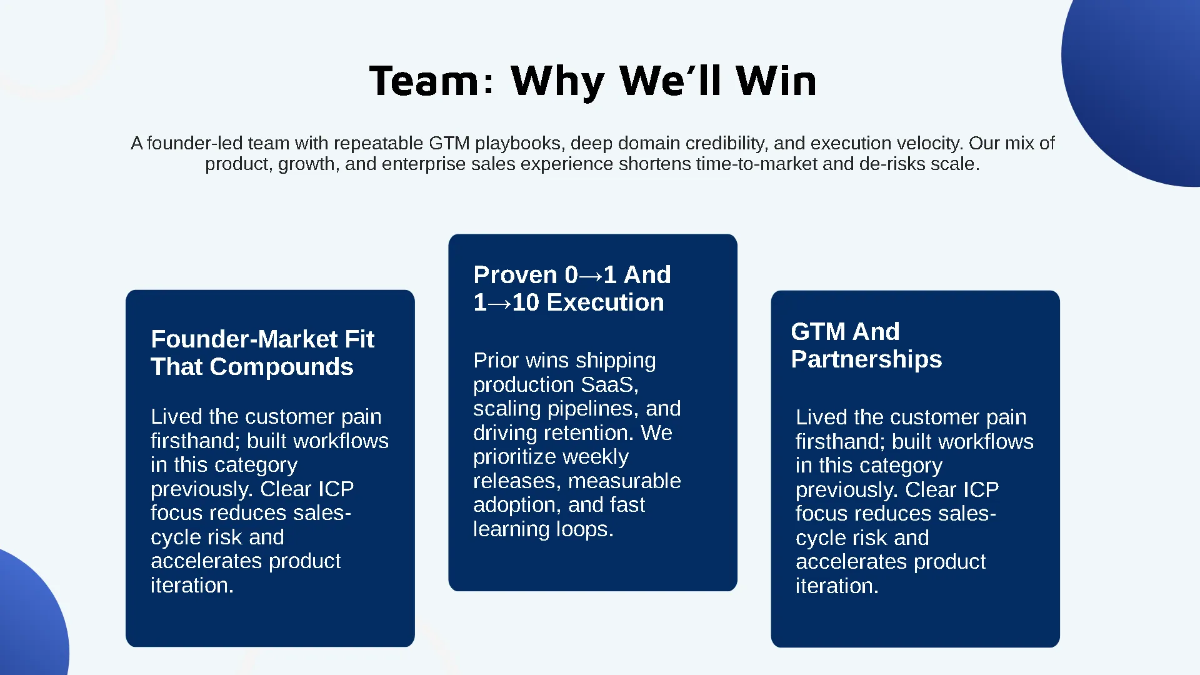 Team: Why We'll Win

A founder-led team with repeatable GTM playbooks, deep domain credibility, and execution velocity. Our mix of product, growth, and enterprise sales experience shortens time-to-market and de-risks scale.

Founder-Market Fit That Compounds

Lived the customer pain firsthand; built workflows in this category previously. Clear ICP focus reduces sales-cycle risk and accelerates product iteration.

Proven 0→1 And 1→10 Execution

Prior wins shipping production SaaS, scaling pipelines, and driving retention. We prioritize weekly releases, measurable adoption, and fast learning loops.

GTM And Partnerships

Lived the customer pain firsthand; built workflows in this category previously. Clear ICP focus reduces sales-cycle risk and accelerates product iteration.